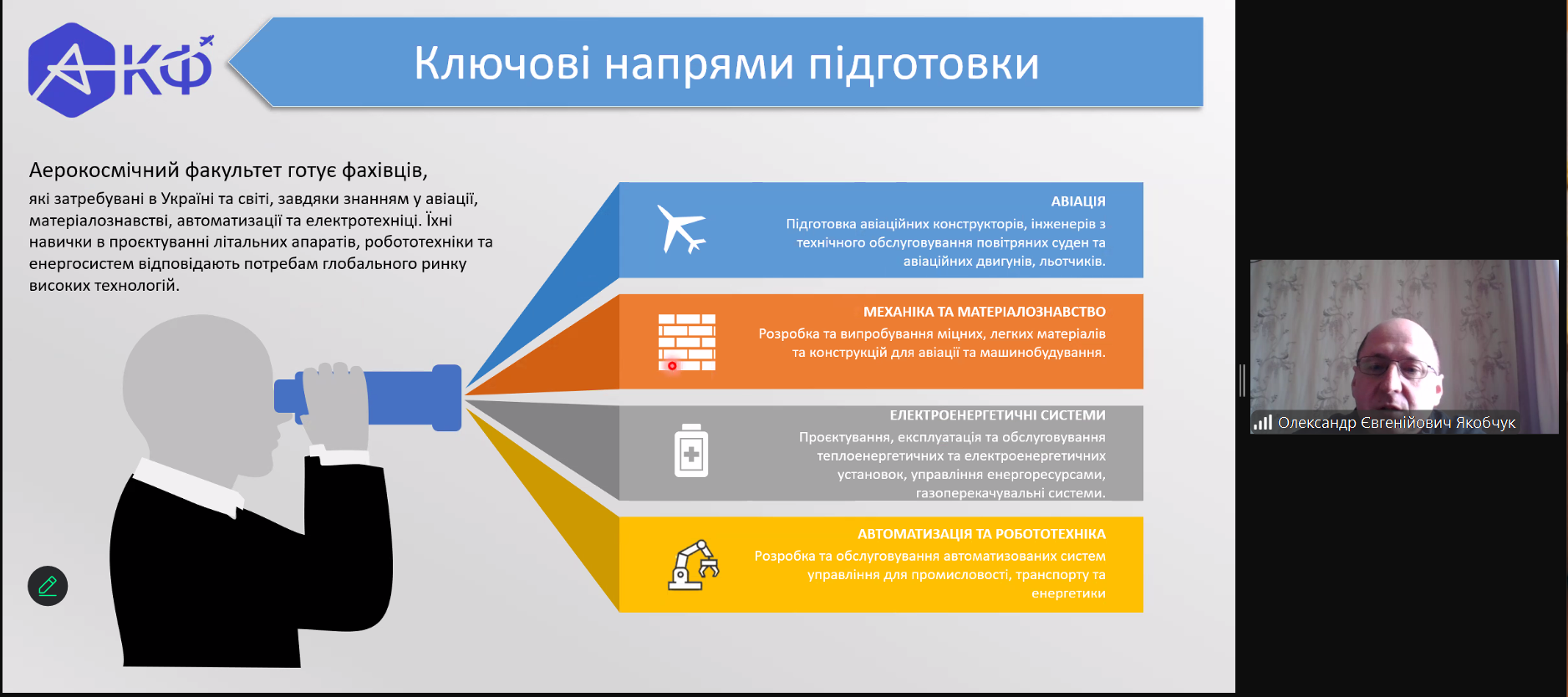 АКФ

Ключові напрями підготовки

Аерокосмічний факультет готує фахівців,

які затребувані в Україні та світі, завдяки знанням у авіації, матеріалознавстві, автоматизації та електротехніці. Їхні навички в проєктуванні літальних апаратів, робототехніки та енергосистем відповідають потребам глобального ринку високих технологій.

АВІАЦІЯ
Підготовка авіаційних конструкторів, інженерів з технічного обслуговування повітряних суден та авіаційних двигунів, льотчиків.

МЕХАНІКА ТА МАТЕРІАЛОЗНАВСТВО
Розробка та випробування міцних, легких матеріалів та конструкцій для авіації та машинобудування.

ЕЛЕКТРОЕНЕРГЕТИЧНІ СИСТЕМИ
Проєктування, експлуатація та обслуговування теплоенергетичних та електроенергетичних установок, управління енергоресурсами, газоперекачувальні системи.

АВТОМАТИЗАЦІЯ ТА РОБОТОТЕХНІКА
Розробка та обслуговування автоматизованих систем управління для промисловості, транспорту та енергетики

Олександр Євгенійович Якобчук